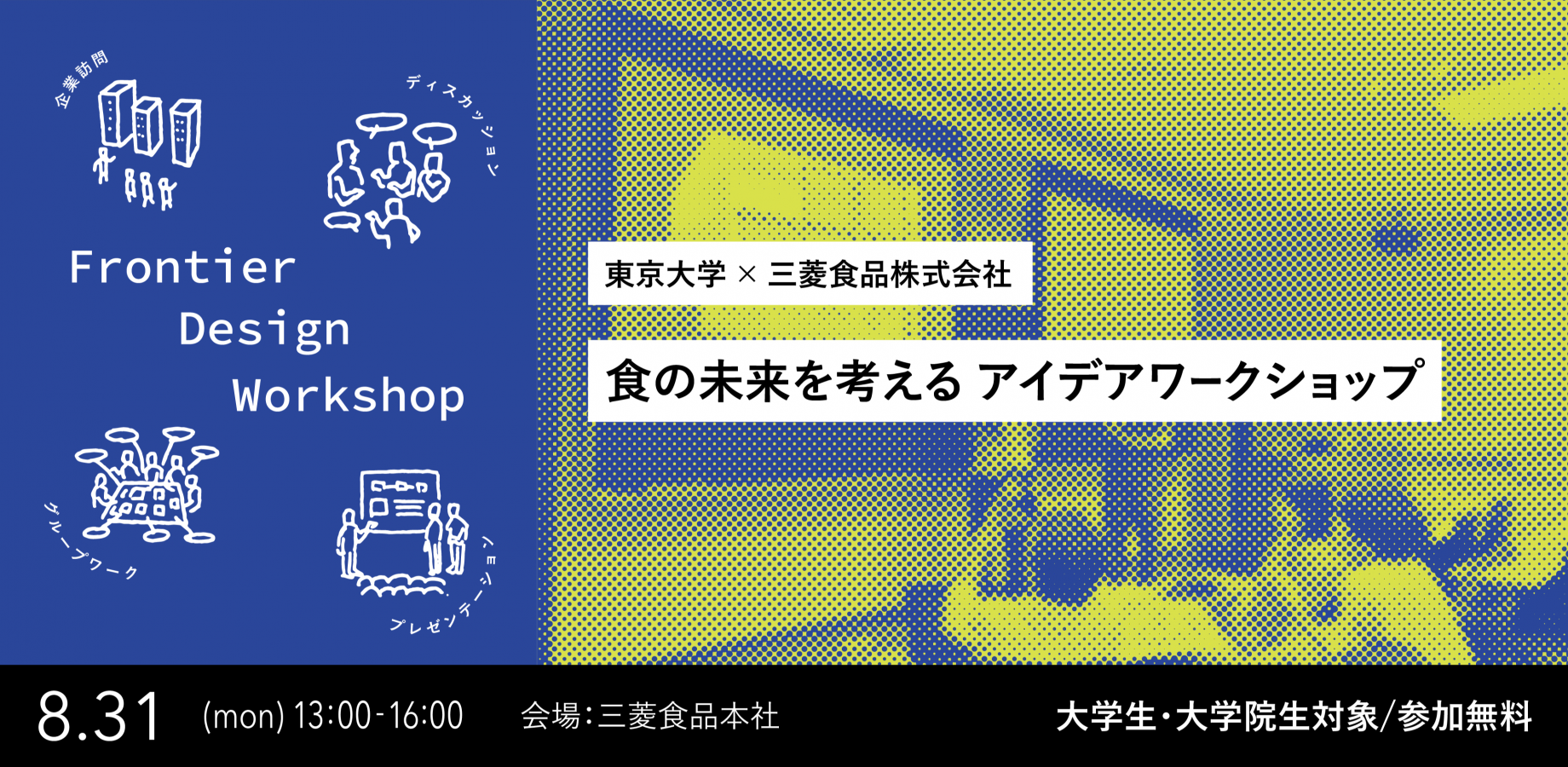 企業訪問

ディスカッション

Frontier Design Workshop

グループワーク

プレゼンテーション

東京大学 × 三菱食品株式会社

食の未来を考える アイデアワークショップ

8.31 (mon) 13:00-16:00 会場:三菱食品本社 大学生・大学院生対象/参加無料